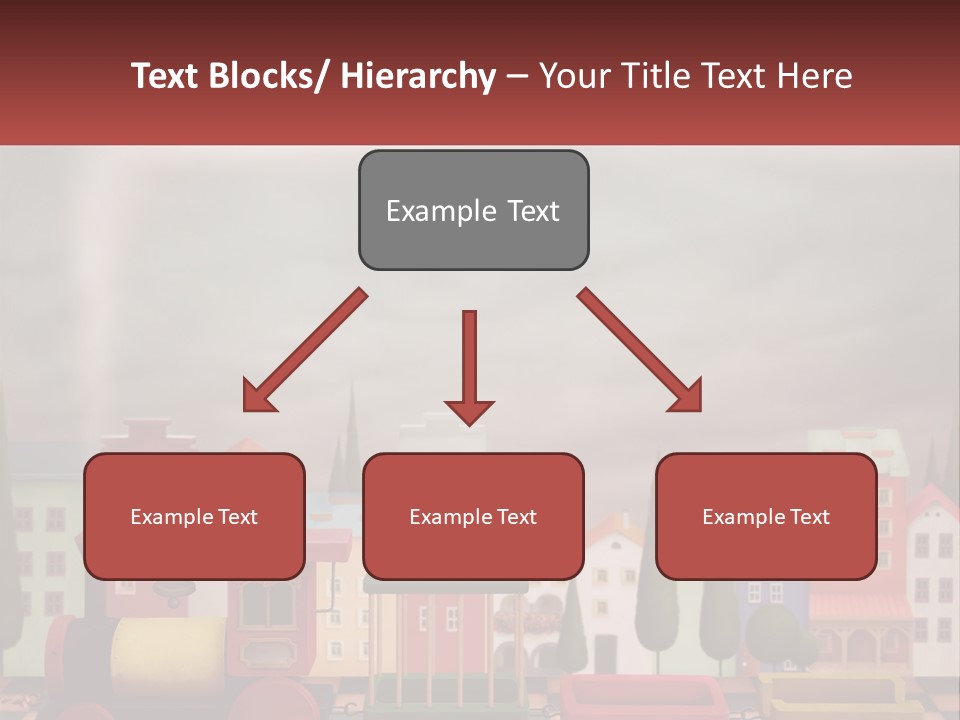 Text Blocks/ Hierarchy – Your Title Text Here

Example Text

Example Text

Example Text

Example Text